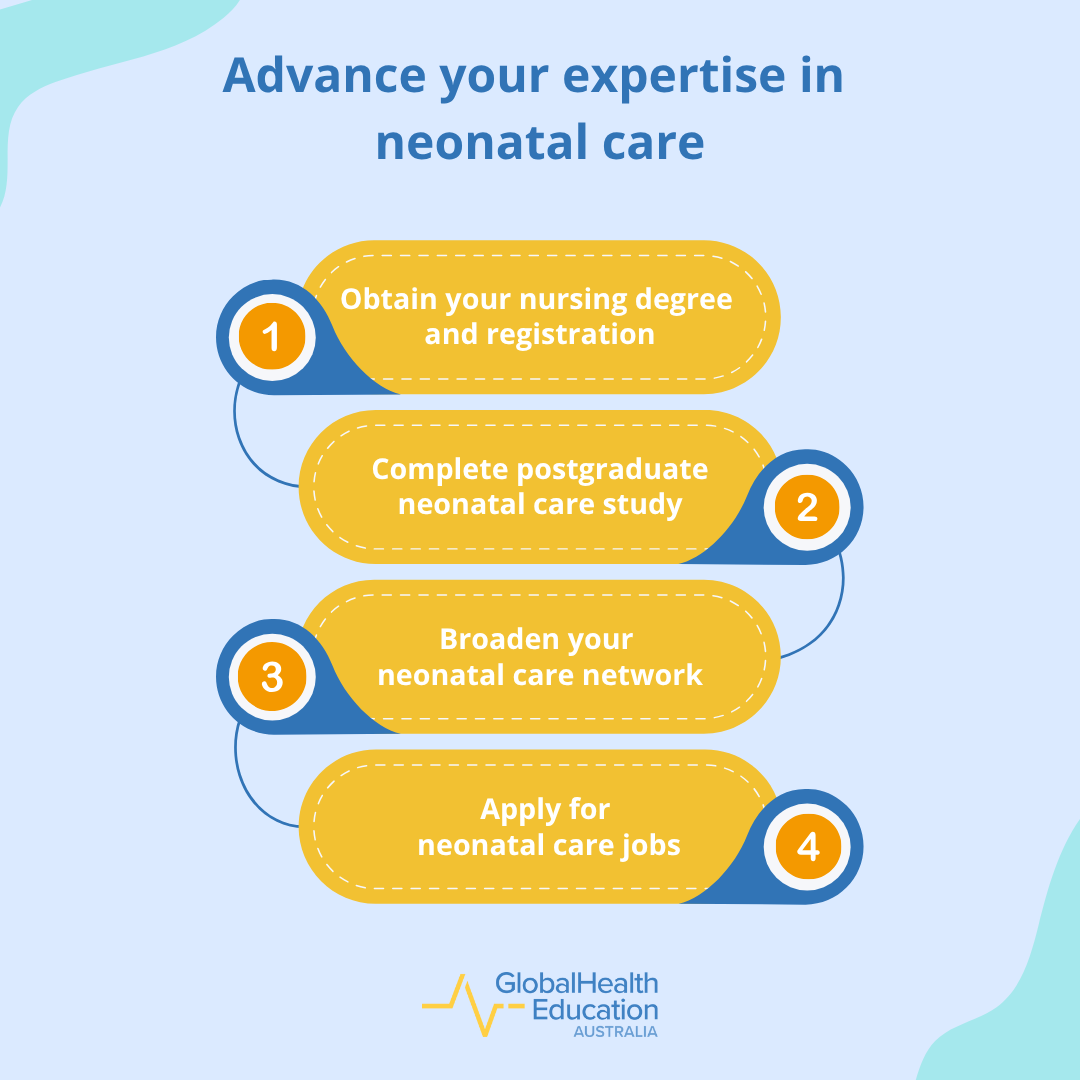 Advance your expertise in neonatal care

1 Obtain your nursing degree and registration

Complete postgraduate neonatal care study 2

3 Broaden your neonatal care network

Apply for neonatal care jobs 4

GlobalHealth Education AUSTRALIA